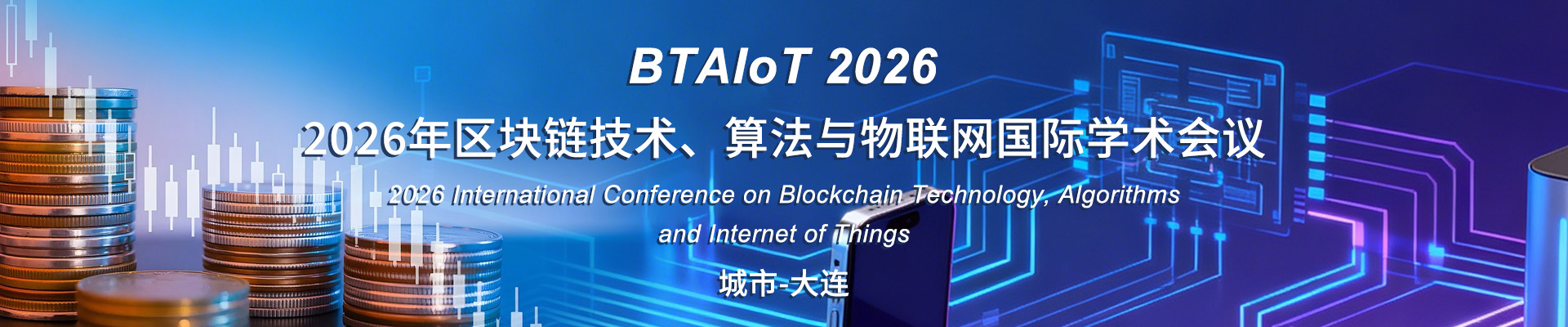 BTAIoT 2026

2026年区块链技术、算法与物联网国际学术会议

2026 International Conference on Blockchain Technology, Algorithms and Internet of Things

城市-大连